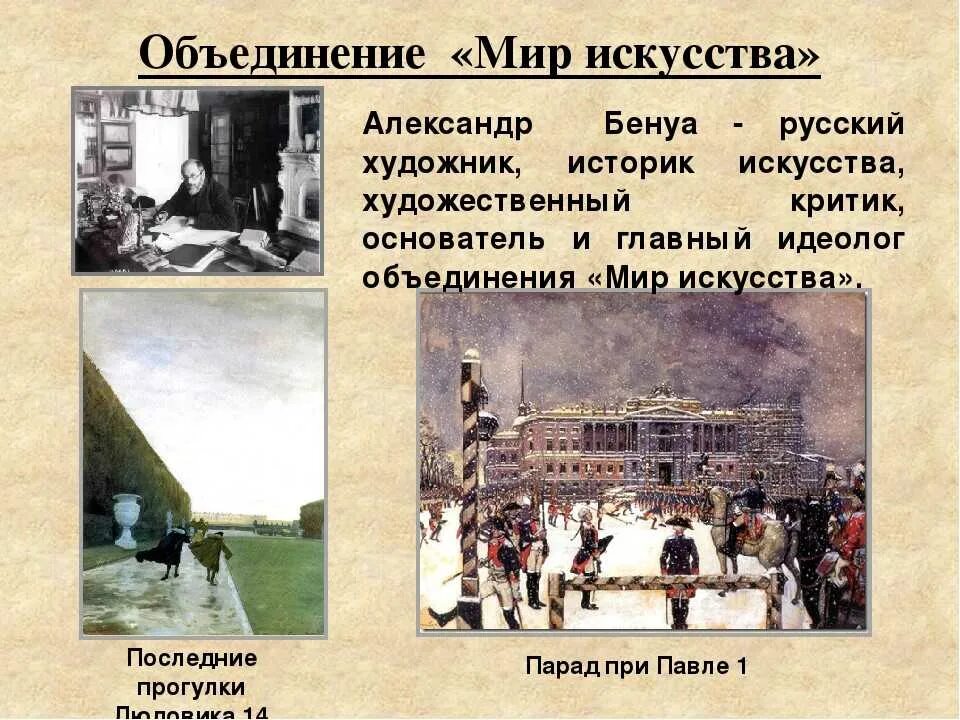 Объединение «Мир искусства»

Александр Бенуа - русский художник, историк искусства, художественный критик, основатель и главный идеолог объединения «Мир искусства».

Последние прогулки Людовика 14

Парад при Павле 1